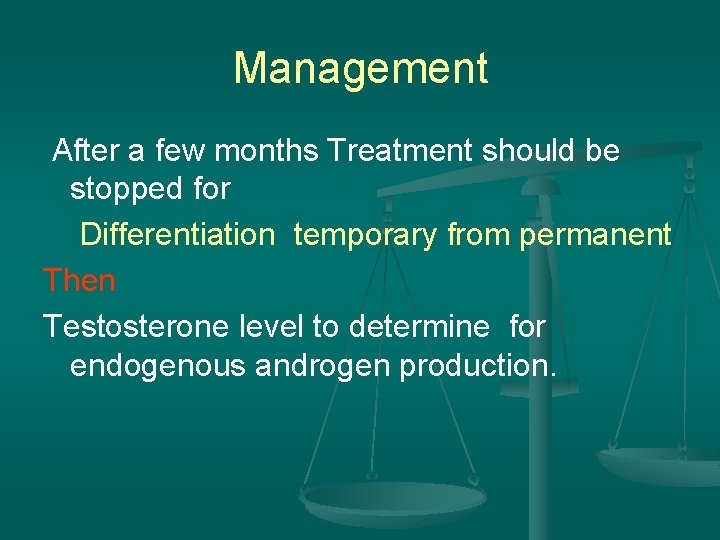 Management

After a few months Treatment should be stopped for

Differentiation temporary from permanent

Then

Testosterone level to determine for endogenous androgen production.